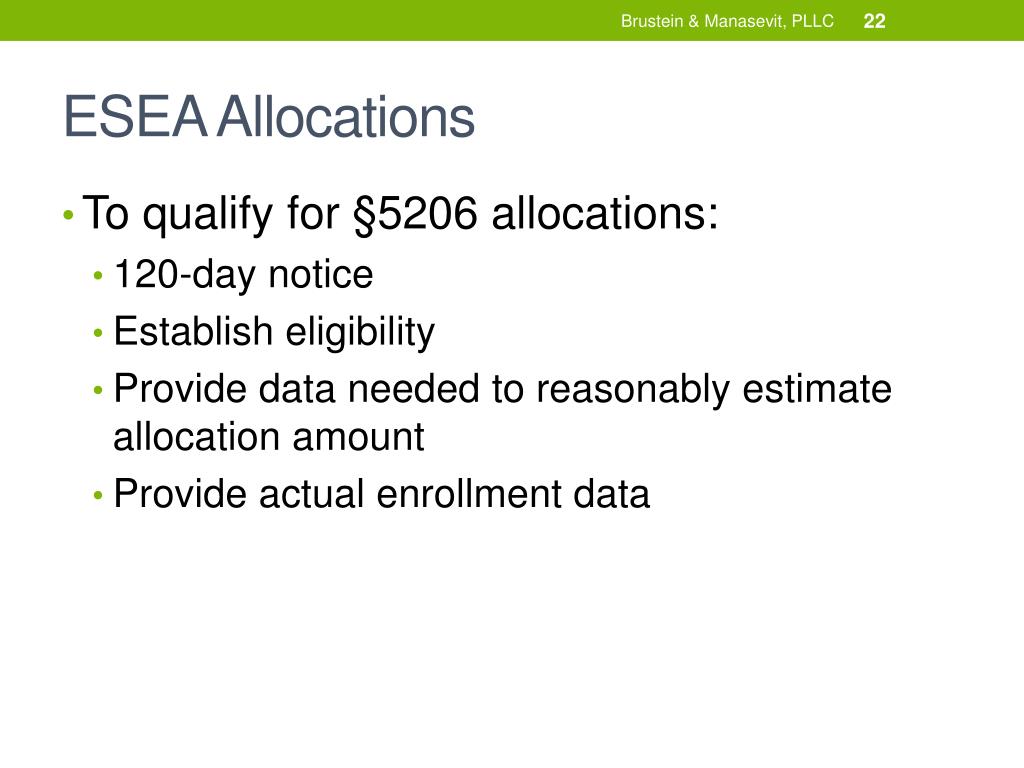 Brustein & Manasevit, PLLC 22

ESEA Allocations

• To qualify for §5206 allocations:
  • 120-day notice
  • Establish eligibility
  • Provide data needed to reasonably estimate allocation amount
  • Provide actual enrollment data